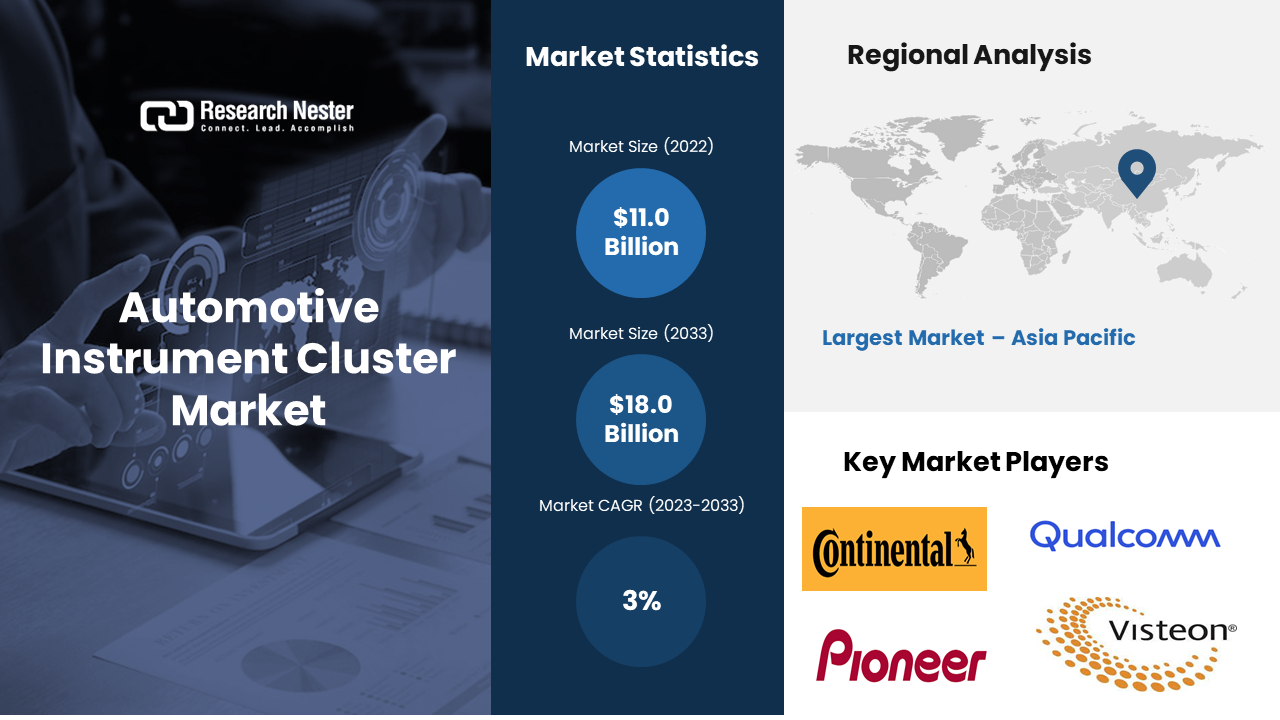 Research Nester
Connect. Lead. Accomplish

Automotive Instrument Cluster Market

Market Statistics

Market Size (2022)

$11.0 Billion

Market Size (2033)

$18.0 Billion

Market CAGR (2023-2033)

3%

Regional Analysis

Largest Market – Asia Pacific

Key Market Players

Continental

Qualcomm

Pioneer

Visteon®